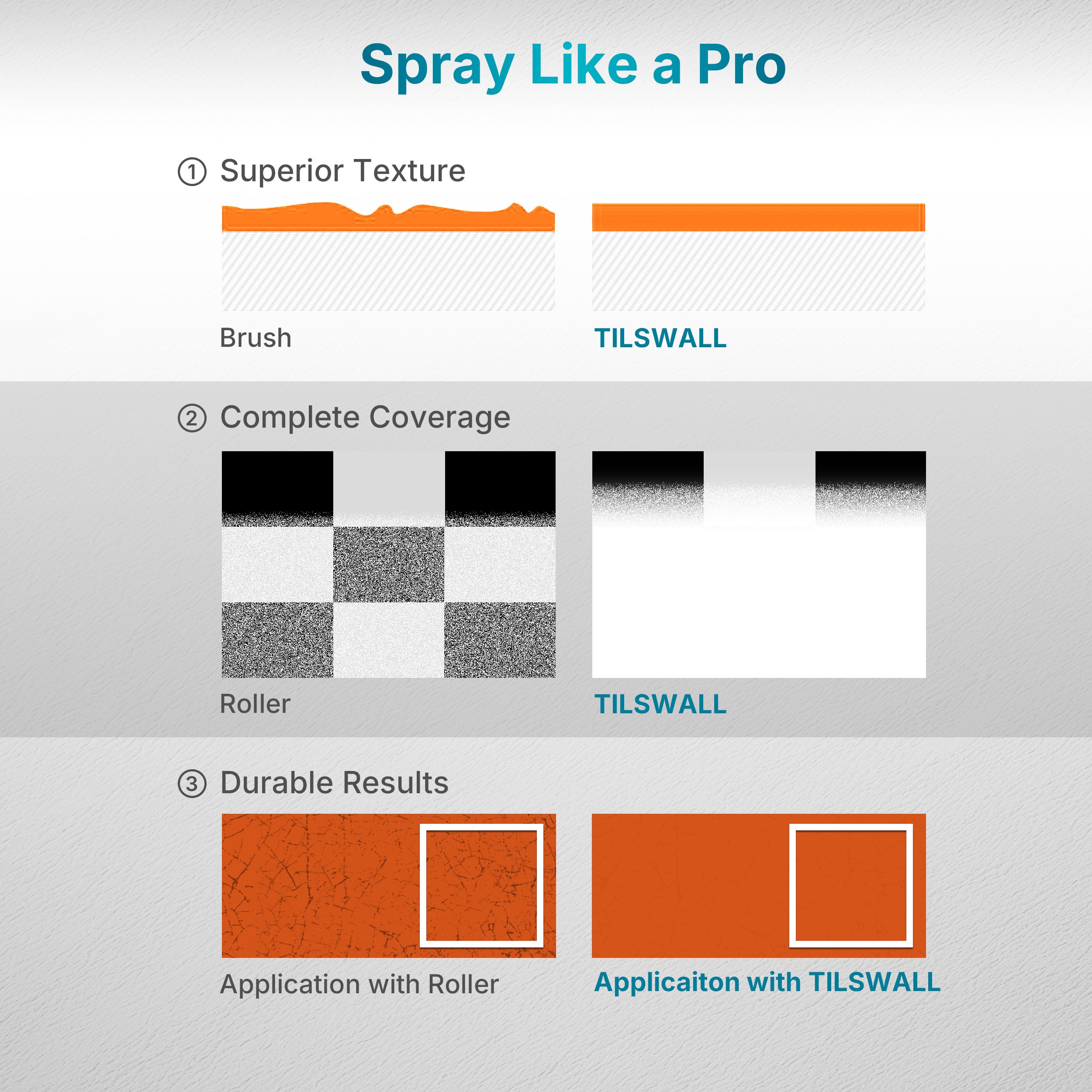 Spray Like a Pro

① Superior Texture

Brush

TILSWALL

② Complete Coverage

Roller

TILSWALL

③ Durable Results

Application with Roller

Applicaiton with TILSWALL